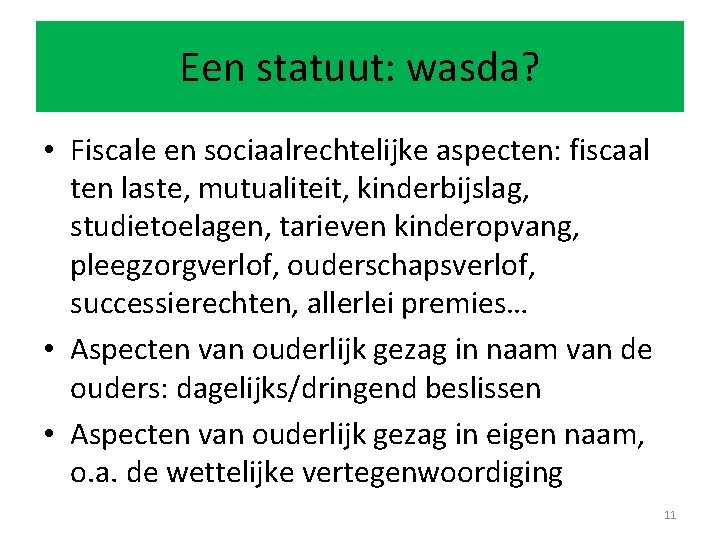 Een statuut: wasda?

• Fiscale en sociaalrechtelijke aspecten: fiscaal ten laste, mutualiteit, kinderbijslag, studietoelagen, tarieven kinderopvang, pleegzorgverlof, ouderschapsverlof, successierechten, allerlei premies…
• Aspecten van ouderlijk gezag in naam van de ouders: dagelijks/dringend beslissen
• Aspecten van ouderlijk gezag in eigen naam, o.a. de wettelijke vertegenwoordiging

11